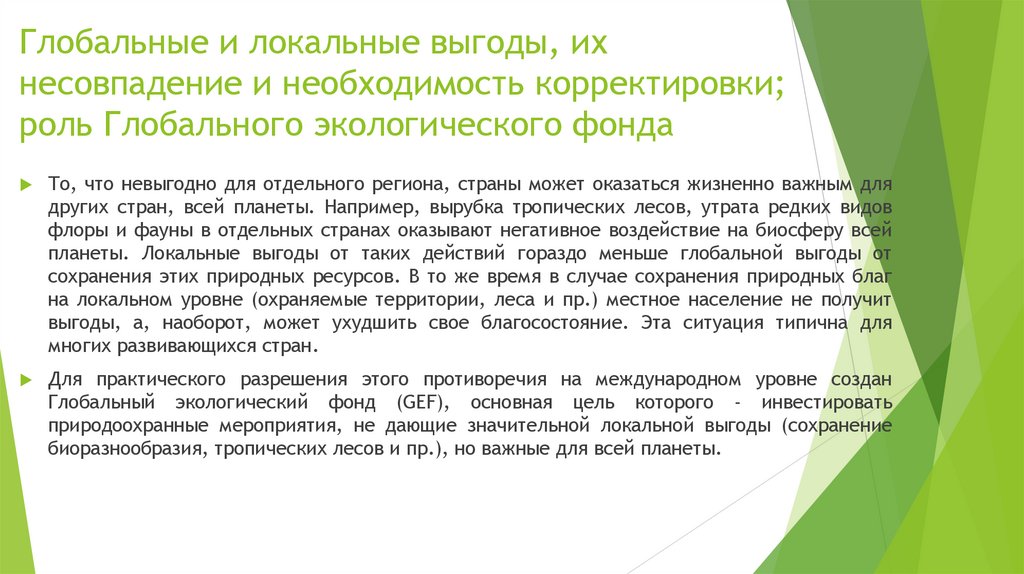 Глобальные и локальные выгоды, их несовпадение и необходимость корректировки; роль Глобального экологического фонда

То, что невыгодно для отдельного региона, страны может оказаться жизненно важным для других стран, всей планеты. Например, вырубка тропических лесов, утрата редких видов флоры и фауны в отдельных странах оказывают негативное воздействие на биосферу всей планеты. Локальные выгоды от таких действий гораздо меньше глобальной выгоды от сохранения этих природных ресурсов. В то же время в случае сохранения природных благ на локальном уровне (охраняемые территории, леса и пр.) местное население не получит выгоды, а, наоборот, может ухудшить свое благосостояние. Эта ситуация типична для многих развивающихся стран.

Для практического разрешения этого противоречия на международном уровне создан Глобальный экологический фонд (GEF), основная цель которого - инвестировать природоохранные мероприятия, не дающие значительной локальной выгоды (сохранение биоразнообразия, тропических лесов и пр.), но важные для всей планеты.